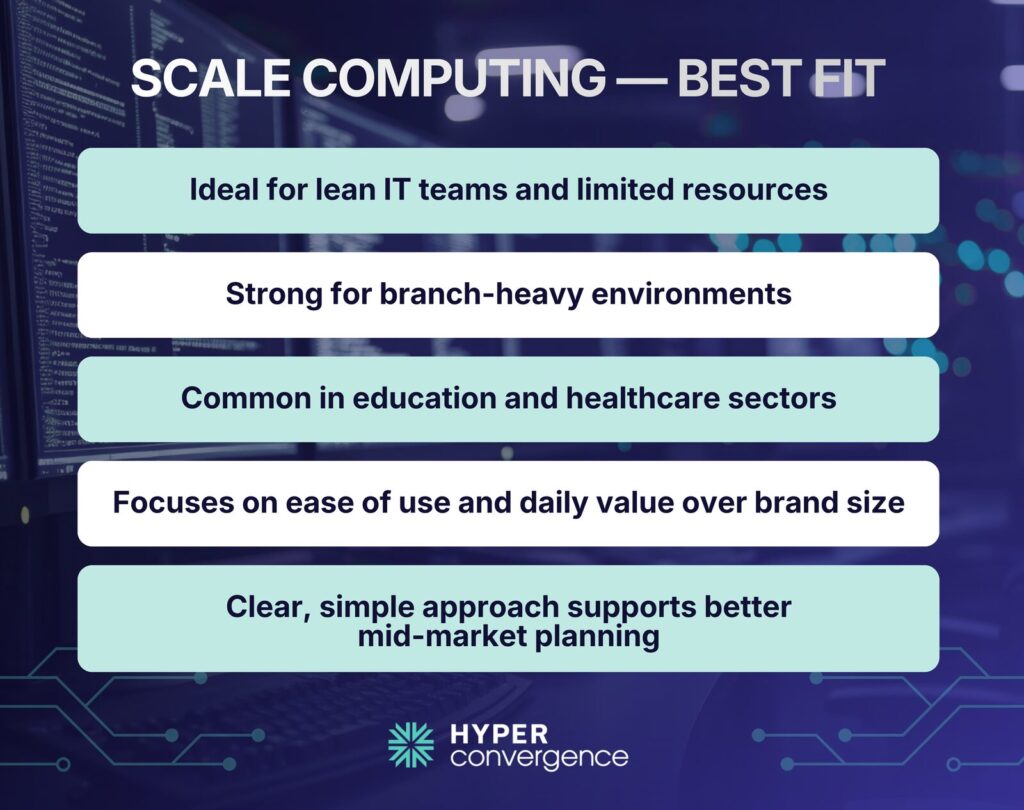 SCALE COMPUTING — BEST FIT

Ideal for lean IT teams and limited resources

Strong for branch-heavy environments

Common in education and healthcare sectors

Focuses on ease of use and daily value over brand size

Clear, simple approach supports better mid-market planning

HYPER
convergence